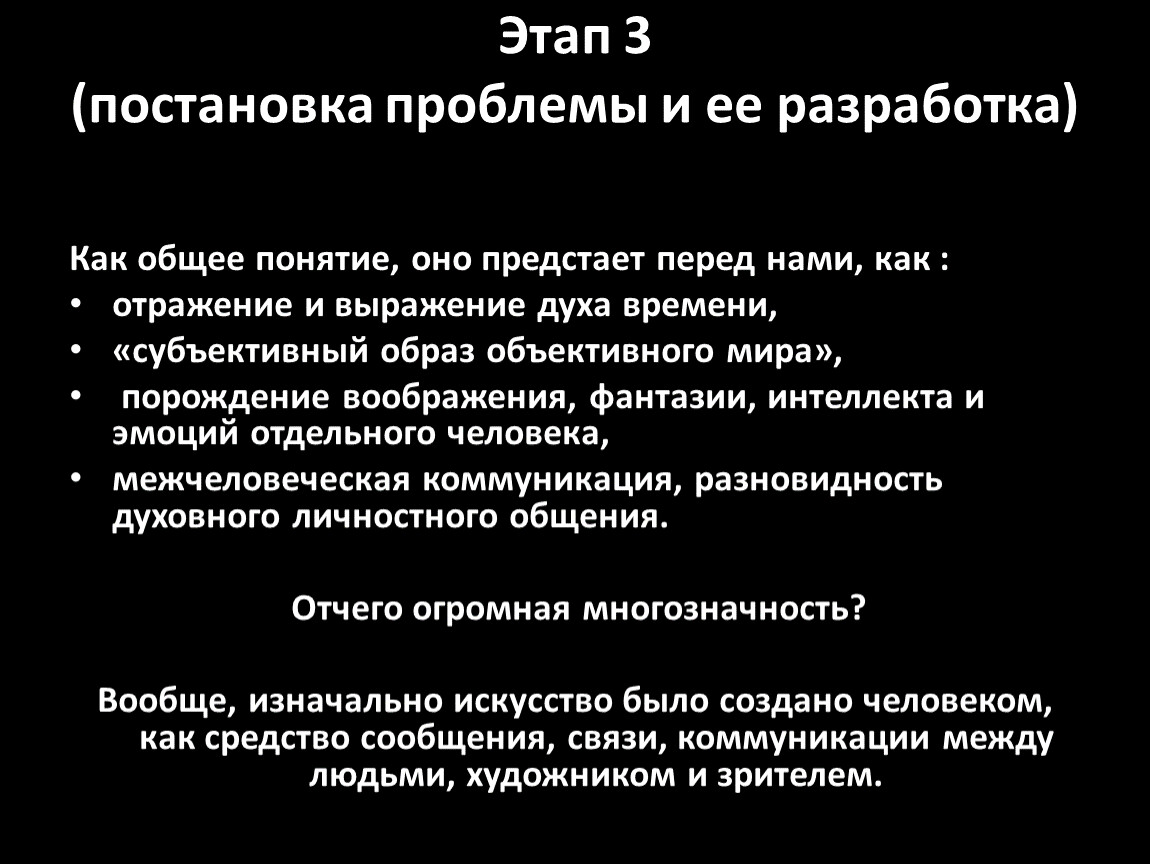 Этап 3
(постановка проблемы и ее разработка)

Как общее понятие, оно предстает перед нами, как :
• отражение и выражение духа времени,
• «субъективный образ объективного мира»,
• порождение воображения, фантазии, интеллекта и эмоций отдельного человека,
• межчеловеческая коммуникация, разновидность духовного личностного общения.

Отчего огромная многозначность?

Вообще, изначально искусство было создано человеком, как средство сообщения, связи, коммуникации между людьми, художником и зрителем.